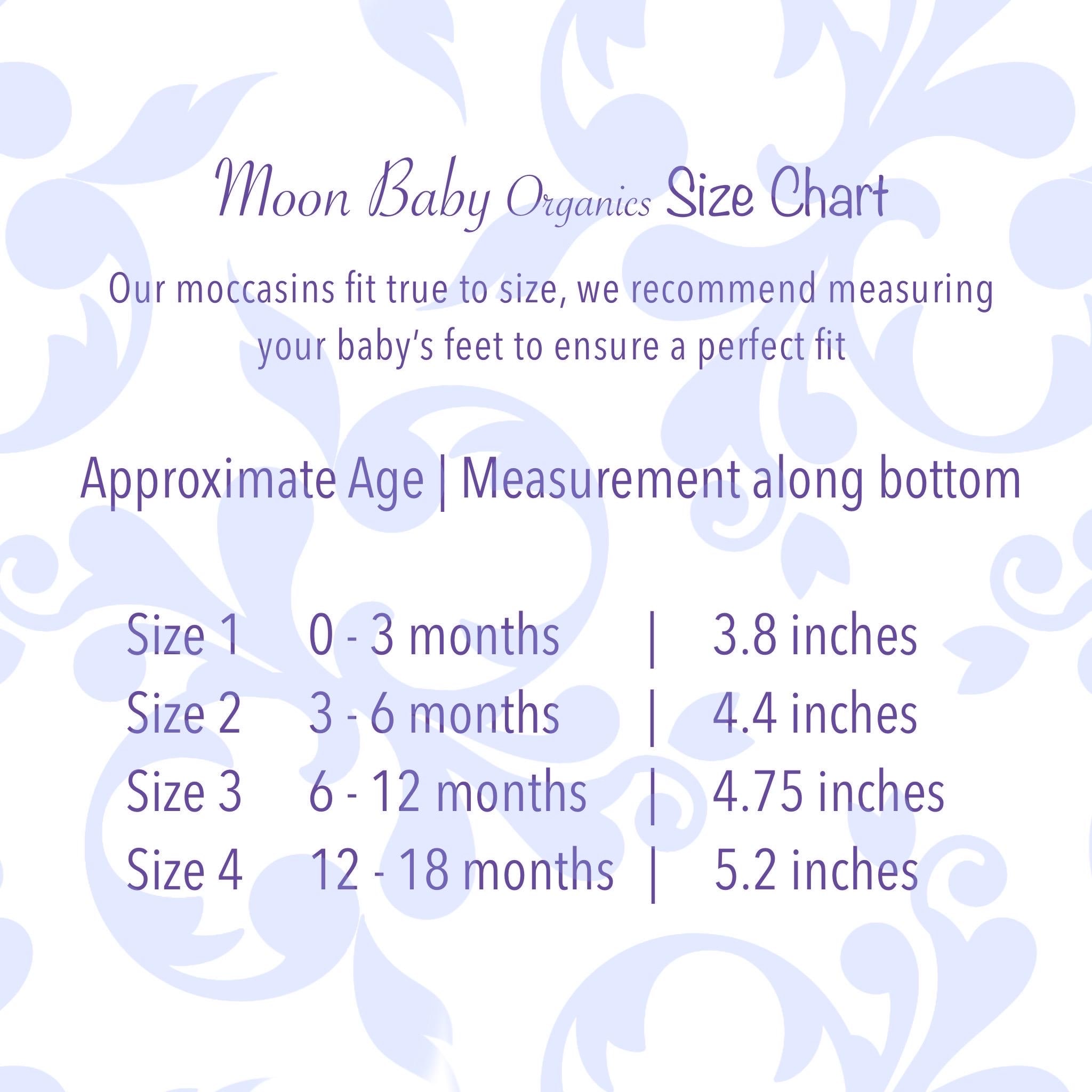 Moon Baby Organics Size Chart

Our moccasins fit true to size, we recommend measuring your baby's feet to ensure a perfect fit

Approximate Age | Measurement along bottom

Size 1 0 - 3 months | 3.8 inches
Size 2 3 - 6 months | 4.4 inches
Size 3 6 - 12 months | 4.75 inches
Size 4 12 - 18 months | 5.2 inches